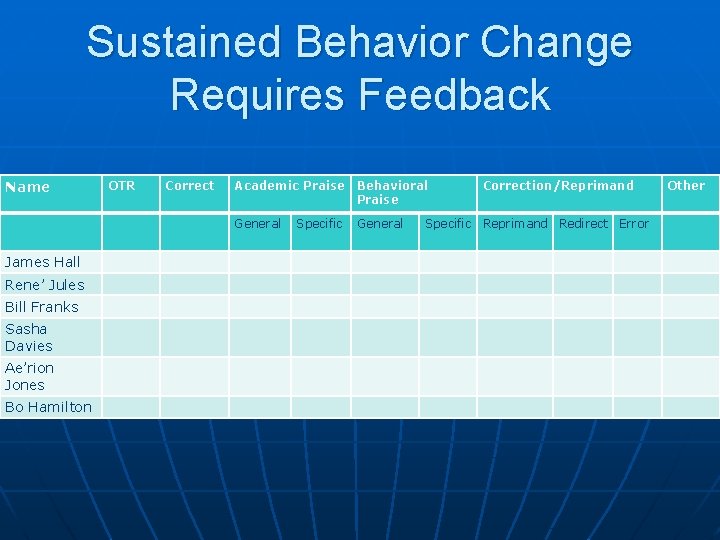 Sustained Behavior Change Requires Feedback

| Name | OTR | Correct | Academic Praise | | Behavioral Praise | | Correction/Reprimand | | | Other |
|---|---|---|---|---|---|---|---|---|---|---|
| | | | General | Specific | General | Specific | Reprimand | Redirect | Error | |
| James Hall | | | | | | | | | | |
| Rene' Jules | | | | | | | | | | |
| Bill Franks | | | | | | | | | | |
| Sasha Davies | | | | | | | | | | |
| Ae'rion Jones | | | | | | | | | | |
| Bo Hamilton | | | | | | | | | | |